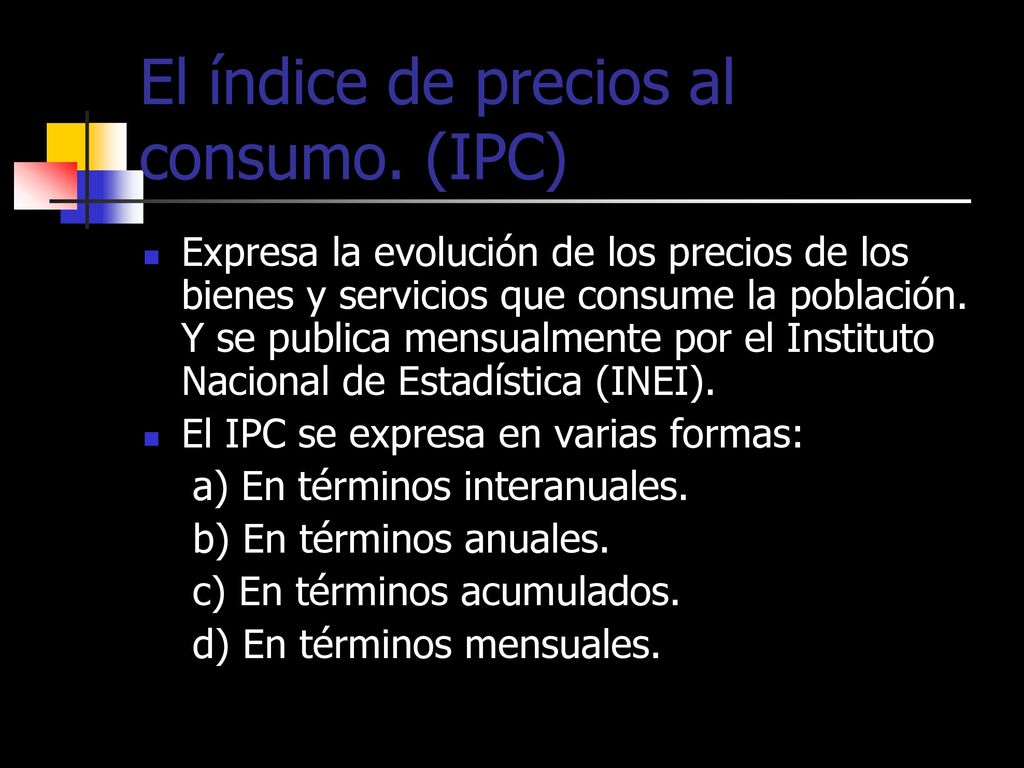 El índice de precios al consumo. (IPC)

Expresa la evolución de los precios de los bienes y servicios que consume la población. Y se publica mensualmente por el Instituto Nacional de Estadística (INEI).

El IPC se expresa en varias formas:
a) En términos interanuales.
b) En términos anuales.
c) En términos acumulados.
d) En términos mensuales.